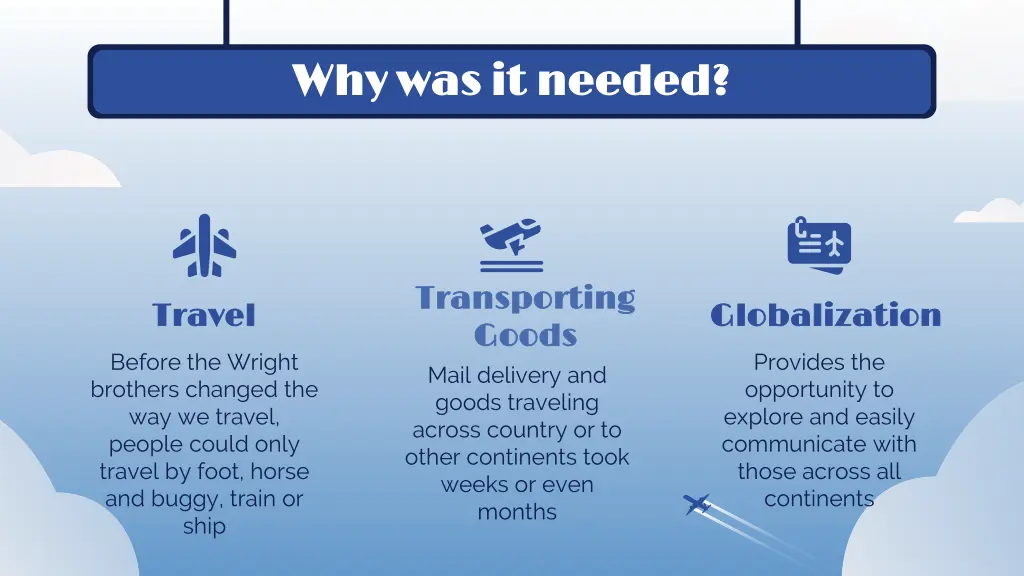 Why was it needed?

Travel

Before the Wright brothers changed the way we travel, people could only travel by foot, horse and buggy, train or ship

Transporting Goods

Mail delivery and goods traveling across country or to other continents took weeks or even months

Globalization

Provides the opportunity to explore and easily communicate with those across all continents